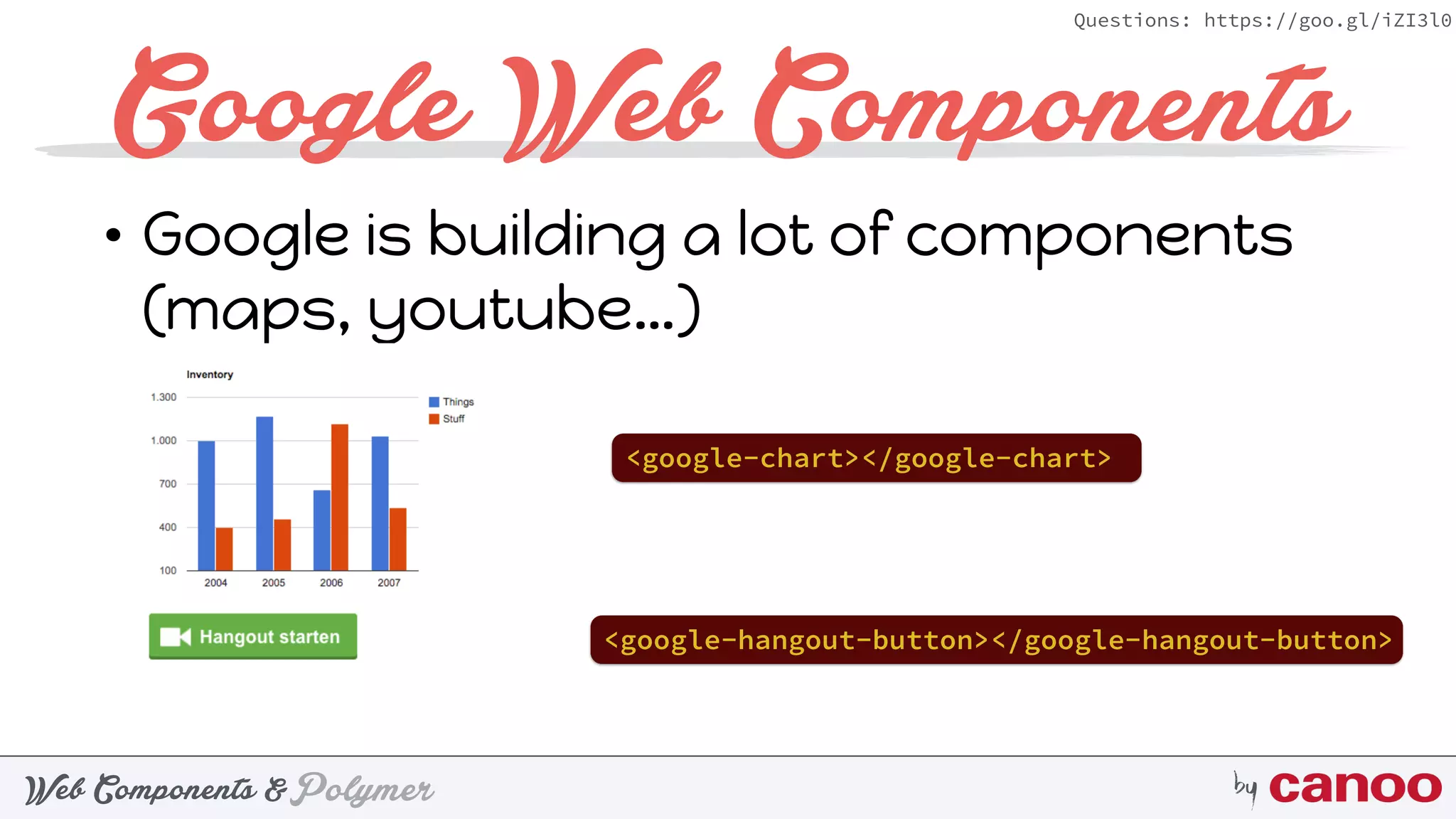 Questions: https://goo.gl/iZI3l0

Google Web Components

• Google is building a lot of components (maps, youtube...)

Inventory

1.300
1.000
700
400
100

2004 2005 2006 2007

Things
Stuff

<google-chart></google-chart>

Hangout starten

<google-hangout-button></google-hangout-button>

Web Components & Polymer

by canoo